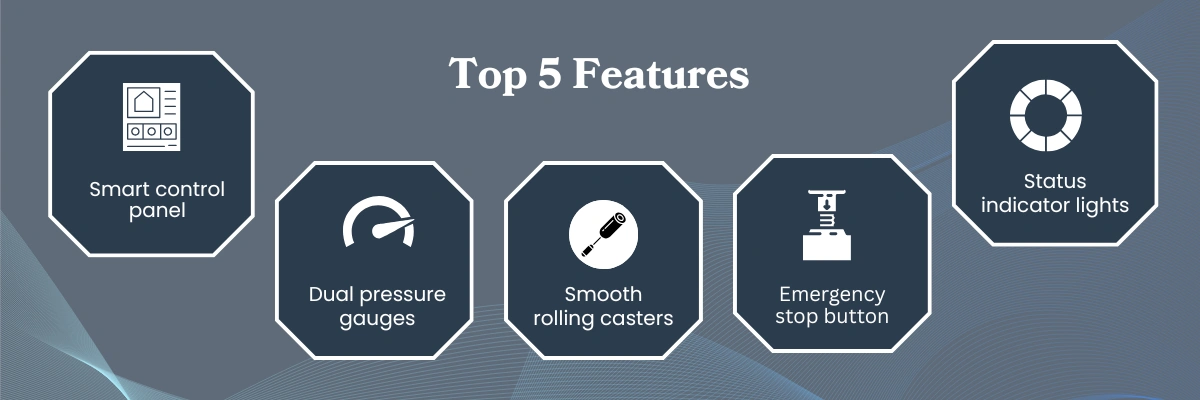 Top 5 Features

Smart control panel

Dual pressure gauges

Smooth rolling casters

Emergency stop button

Status indicator lights